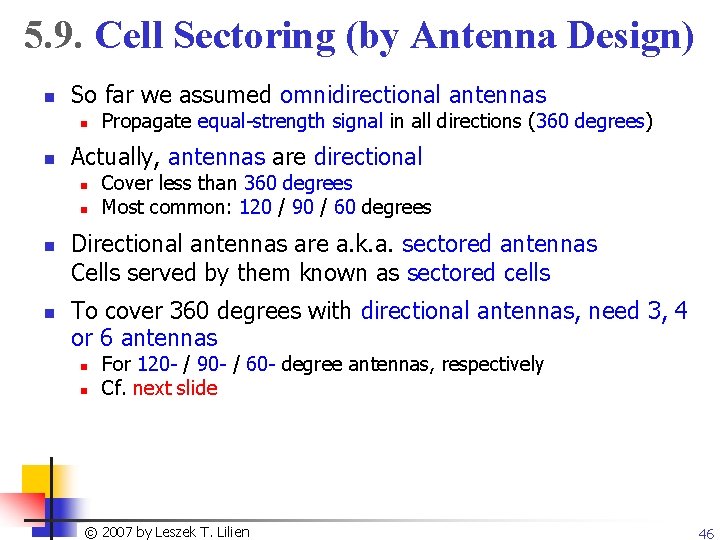 5.9. Cell Sectoring (by Antenna Design)

- So far we assumed omnidirectional antennas
  - Propagate equal-strength signal in all directions (360 degrees)
- Actually, antennas are directional
  - Cover less than 360 degrees
  - Most common: 120 / 90 / 60 degrees
- Directional antennas are a.k.a. sectored antennas
  Cells served by them known as sectored cells
- To cover 360 degrees with directional antennas, need 3, 4 or 6 antennas
  - For 120- / 90- / 60- degree antennas, respectively
  - Cf. next slide

© 2007 by Leszek T. Lilien

46